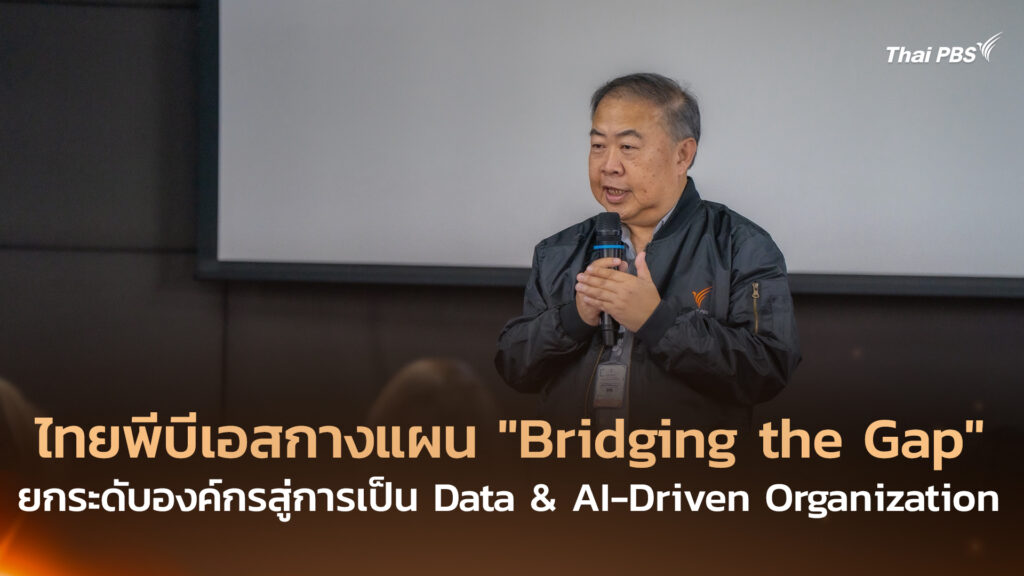 Thai PBS

ไทยพีบีเอสกางแผน "Bridging the Gap"
ยกระดับองค์กรสู่การเป็น Data & AI-Driven Organization